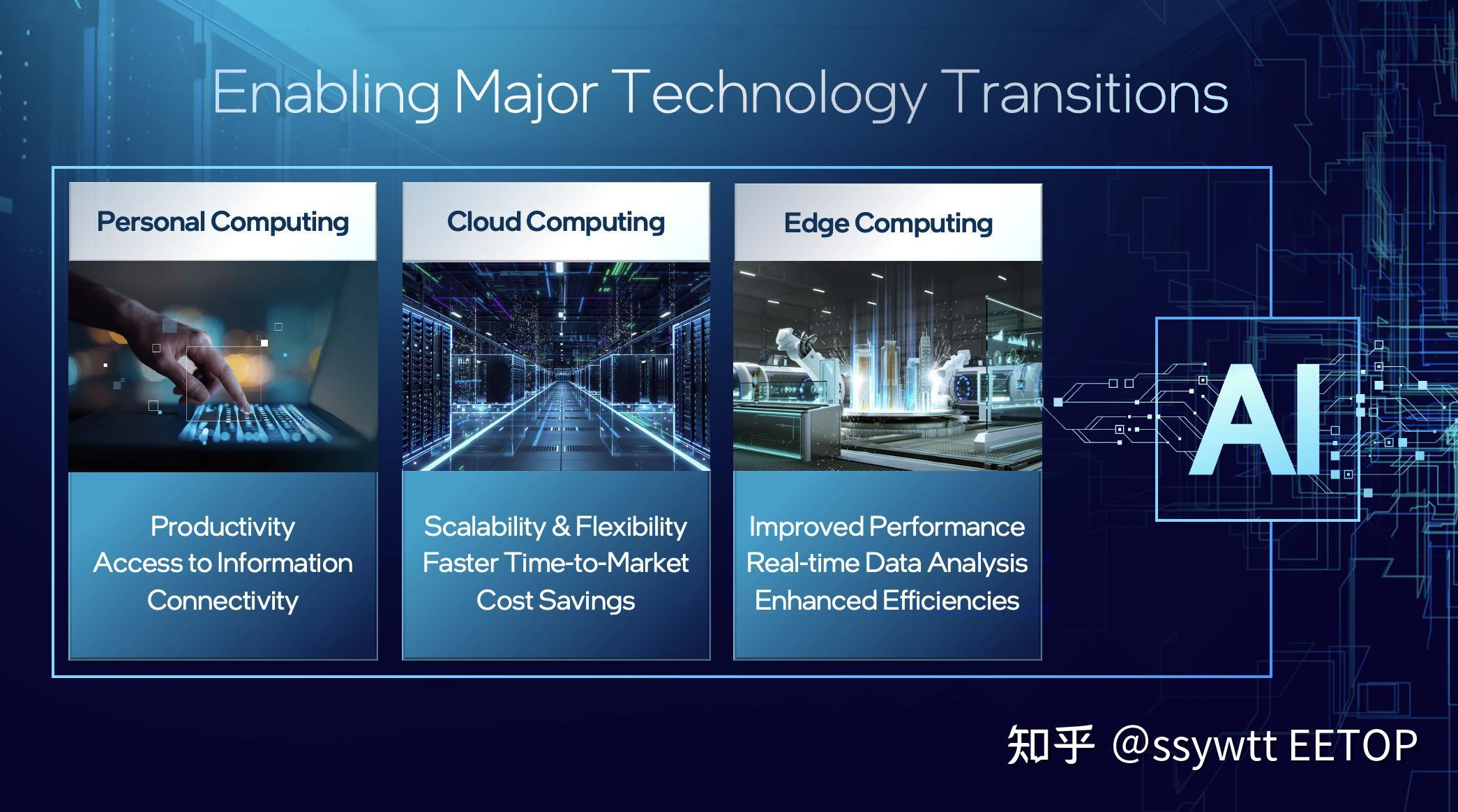 Enabling Major Technology Transitions

Personal Computing

Productivity
Access to Information
Connectivity

Cloud Computing

Scalability & Flexibility
Faster Time-to-Market
Cost Savings

Edge Computing

Improved Performance
Real-time Data Analysis
Enhanced Efficiencies

AI

知乎 @ssywtt EETOP